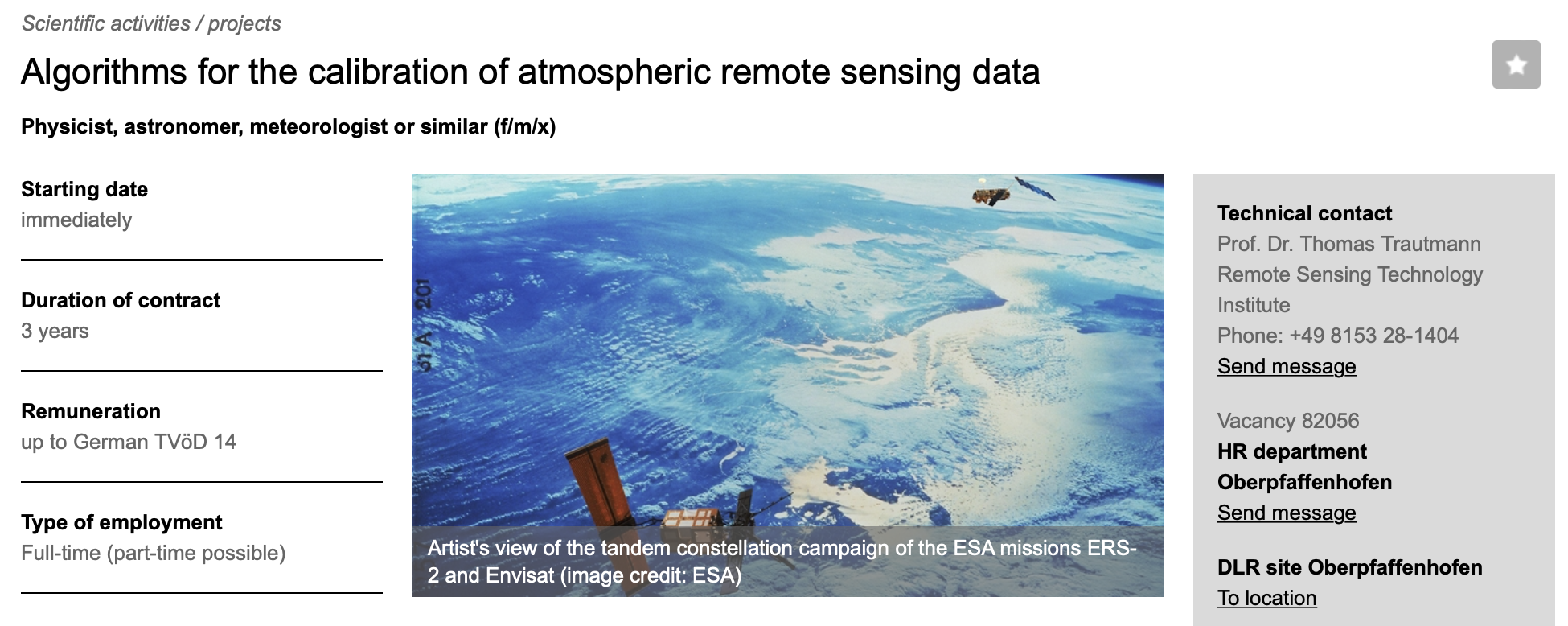 Scientific activities / projects

Algorithms for the calibration of atmospheric remote sensing data

Physicist, astronomer, meteorologist or similar (f/m/x)

Starting date
immediately

Duration of contract
3 years

Remuneration
up to German TVöD 14

Type of employment
Full-time (part-time possible)

01 A 201

Artist's view of the tandem constellation campaign of the ESA missions ERS-2 and Envisat (image credit: ESA)

Technical contact
Prof. Dr. Thomas Trautmann
Remote Sensing Technology Institute
Phone: +49 8153 28-1404
Send message

Vacancy 82056
HR department Oberpfaffenhofen
Send message

DLR site Oberpfaffenhofen
To location